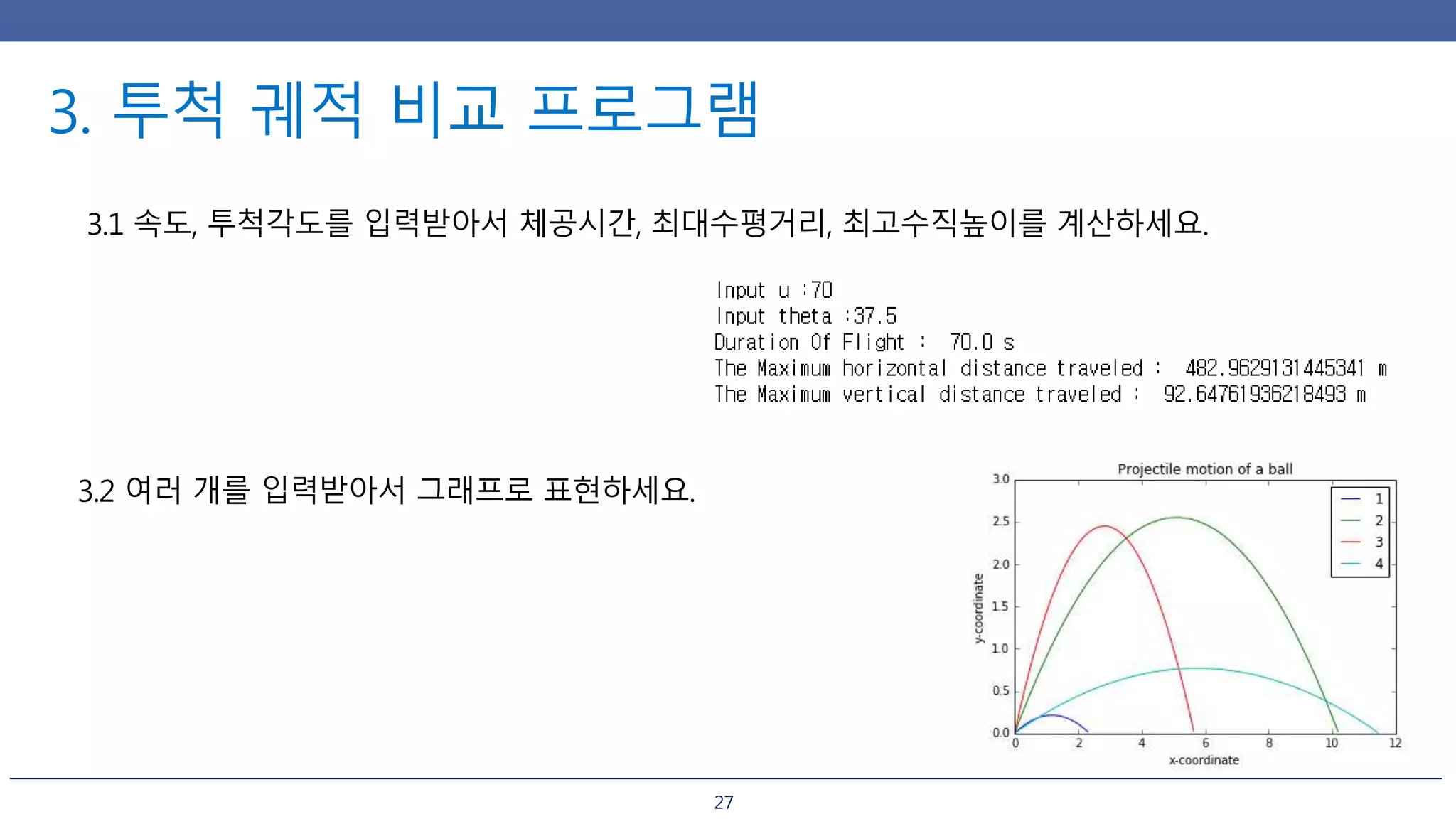 3. 투척 궤적 비교 프로그램

3.1 속도, 투척각도를 입력받아서 체공시간, 최대수평거리, 최고수직높이를 계산하세요.

Input u :70
Input theta :37.5
Duration Of Flight : 70.0 s
The Maximum horizontal distance traveled : 482.9629131445341 m
The Maximum vertical distance traveled : 92.64761936218493 m

3.2 여러 개를 입력받아서 그래프로 표현하세요.

Projectile motion of a ball

3.0
2.5
2.0
1.5
1.0
0.5
0.0

y-coordinate

0 2 4 6 8 10 12

x-coordinate

1
2
3
4

27